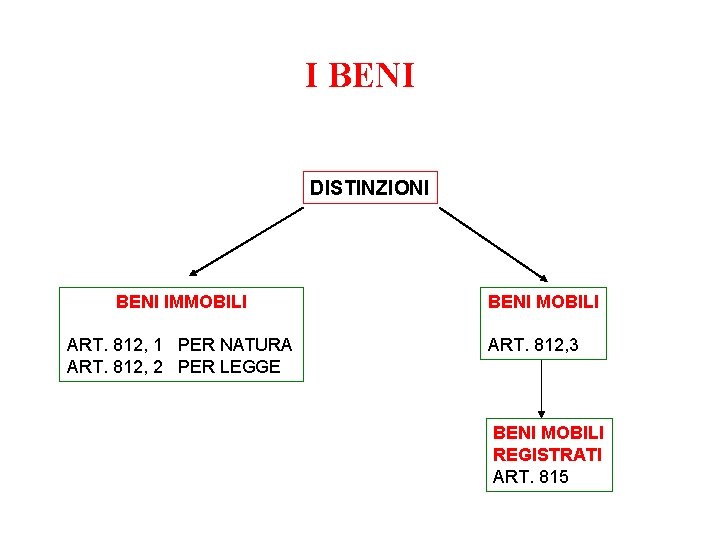 I BENI

DISTINZIONI

BENI IMMOBILI

ART. 812, 1 PER NATURA
ART. 812, 2 PER LEGGE

BENI MOBILI

ART. 812,3

BENI MOBILI REGISTRATI
ART. 815